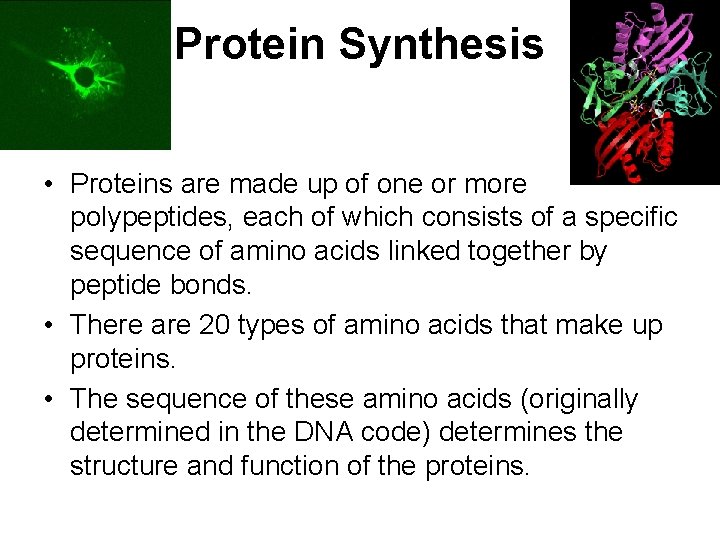 Protein Synthesis

• Proteins are made up of one or more polypeptides, each of which consists of a specific sequence of amino acids linked together by peptide bonds.

• There are 20 types of amino acids that make up proteins.

• The sequence of these amino acids (originally determined in the DNA code) determines the structure and function of the proteins.